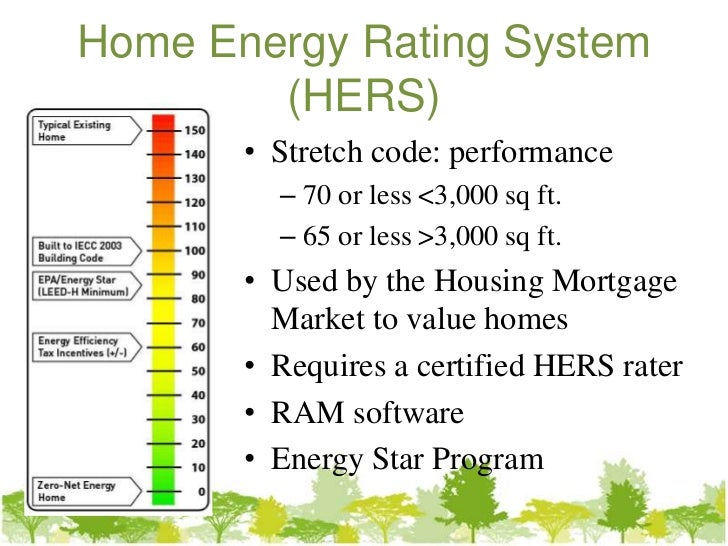 Home Energy Rating System (HERS)

Typical Existing Home

Built to IECC 2003 Building Code

EPA/Energy Star (LEED-H Minimum)

Energy Efficiency Tax Incentives (+/-)

Zero-Net Energy Home

150
140
130
120
110
100
90
80
70
60
50
40
30
20
10
0

• Stretch code: performance
– 70 or less <3,000 sq ft.
– 65 or less >3,000 sq ft.
• Used by the Housing Mortgage Market to value homes
• Requires a certified HERS rater
• RAM software
• Energy Star Program